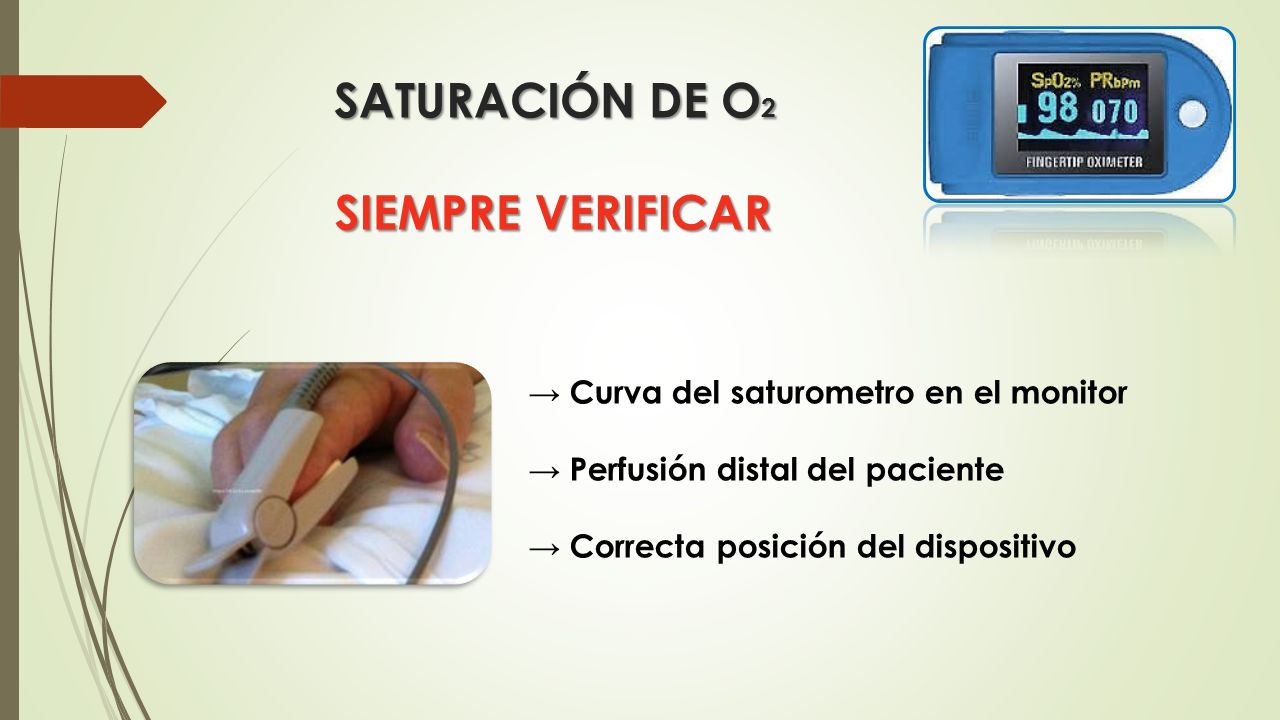 SATURACIÓN DE $O_2$

SIEMPRE VERIFICAR

SpO2% PRbpm
98 070
FINGERTIP OXIMETER

→ Curva del saturometro en el monitor

→ Perfusión distal del paciente

→ Correcta posición del dispositivo